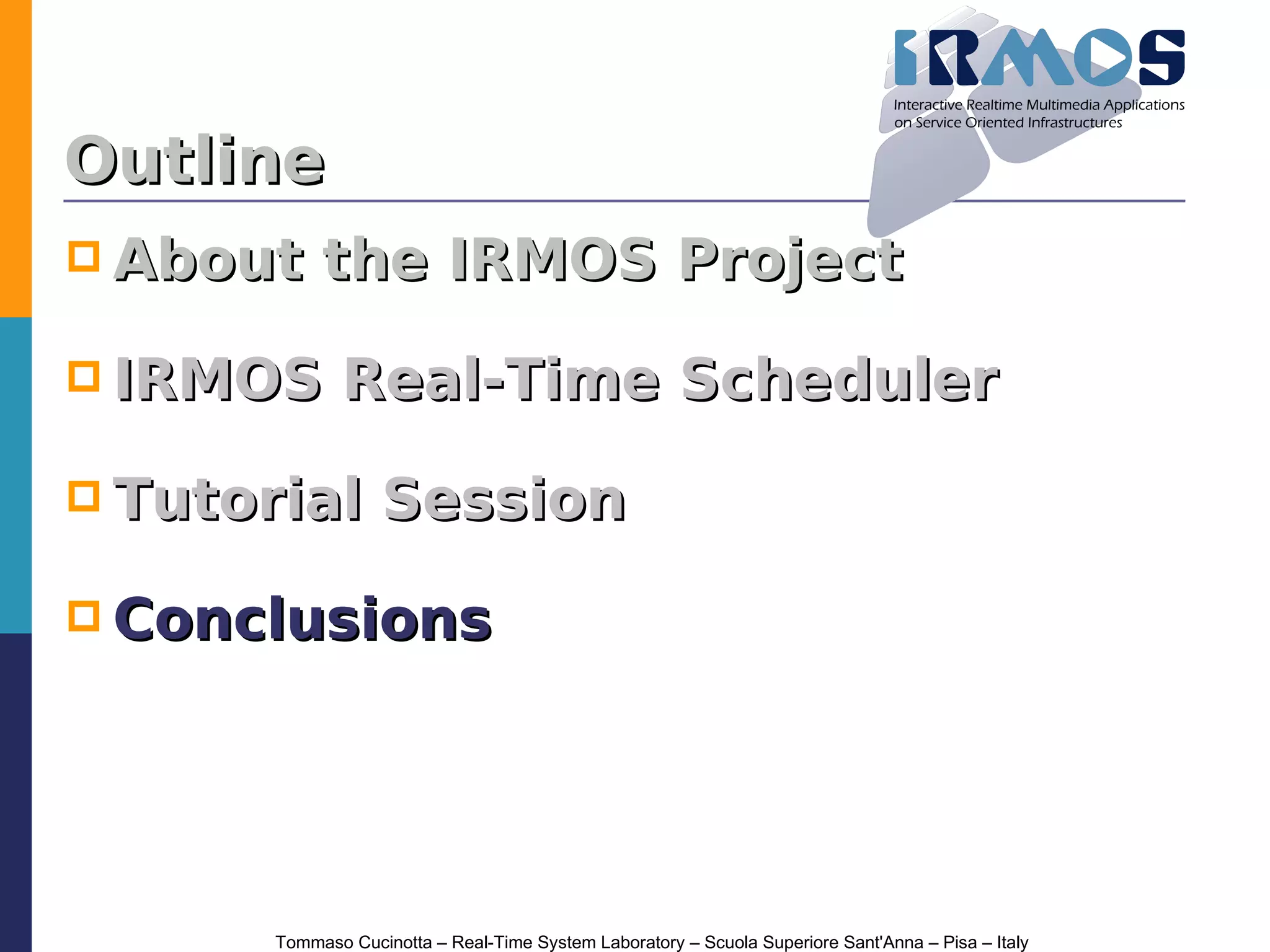 IRMOS
Interactive Realtime Multimedia Applications on Service Oriented Infrastructures

Outline

About the IRMOS Project

IRMOS Real-Time Scheduler

Tutorial Session

Conclusions

Tommaso Cucinotta – Real-Time System Laboratory – Scuola Superiore Sant'Anna – Pisa – Italy